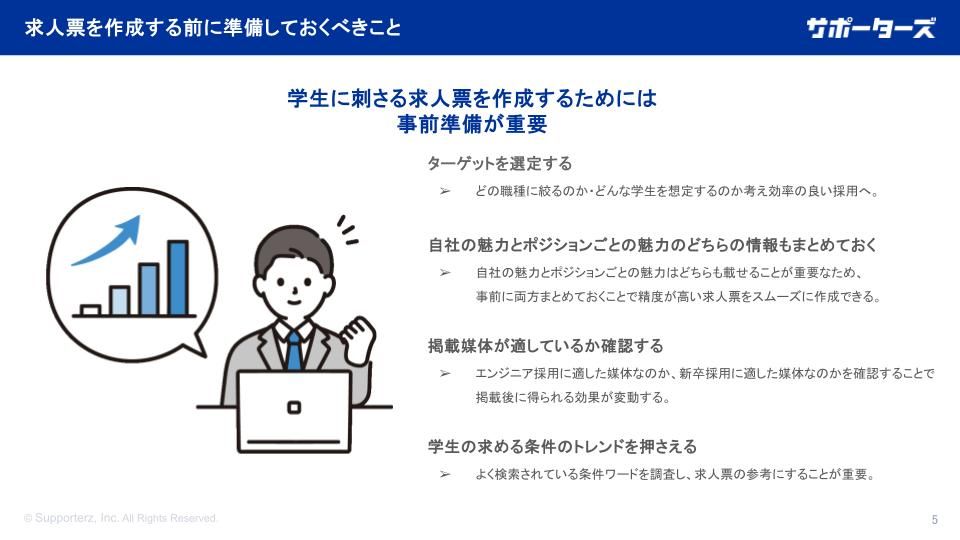 求人票を作成する前に準備しておくべきこと

サポーターズ

学生に刺さる求人票を作成するためには
事前準備が重要

ターゲットを選定する

➢ どの職種に絞るのか・どんな学生を想定するのか考え効率の良い採用へ。

自社の魅力とポジションごとの魅力のどちらの情報もまとめておく

➢ 自社の魅力とポジションごとの魅力はどちらも載せることが重要なため、事前に両方まとめておくことで精度が高い求人票をスムーズに作成できる。

掲載媒体が適しているか確認する

➢ エンジニア採用に適した媒体なのか、新卒採用に適した媒体なのかを確認することで掲載後に得られる効果が変動する。

学生の求める条件のトレンドを押さえる

➢ よく検索されている条件ワードを調査し、求人票の参考にすることが重要。

© Supporterz, Inc. All Rights Reserved.

5